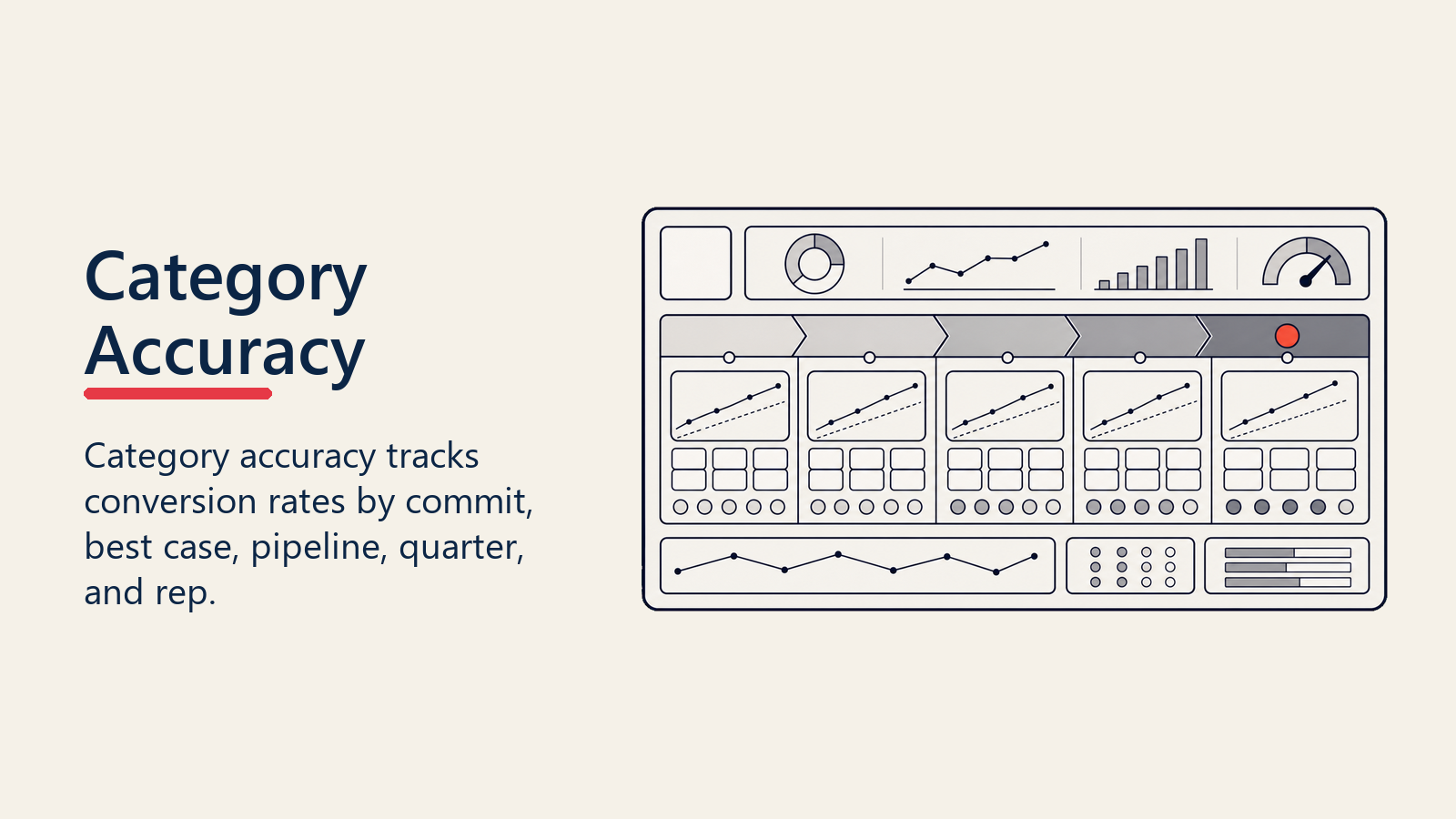 Category Accuracy

Category accuracy tracks conversion rates by commit, best case, pipeline, quarter, and rep.